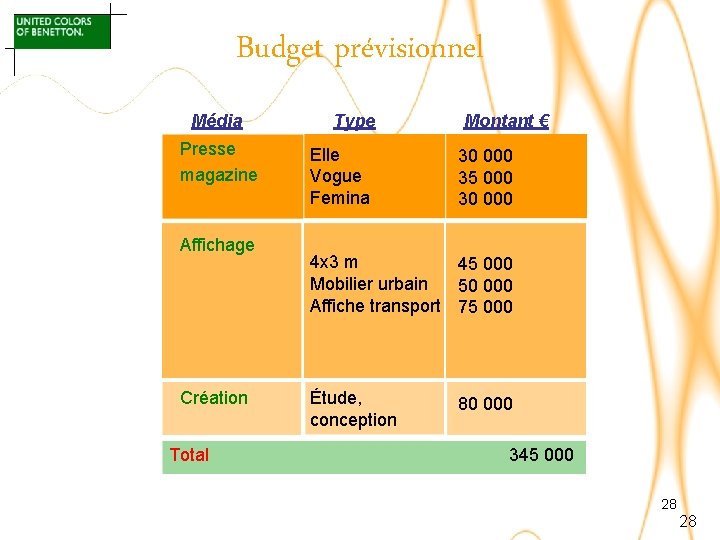 UNITED COLORS OF BENETTON.

Budget prévisionnel

| Média | Type | Montant € |
|---|---|---|
| Presse magazine | Elle<br>Vogue<br>Femina | 30 000<br>35 000<br>30 000 |
| Affichage | 4x3 m<br>Mobilier urbain<br>Affiche transport | 45 000<br>50 000<br>75 000 |
| Création | Étude, conception | 80 000 |
| Total | | 345 000 |

28

28